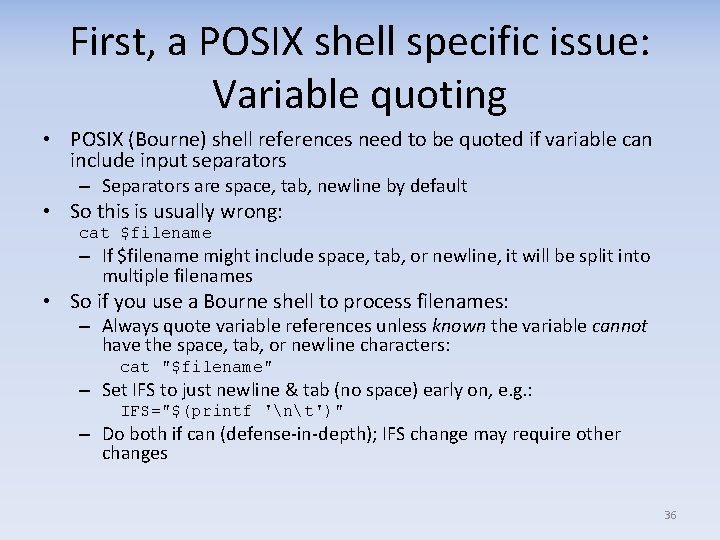 First, a POSIX shell specific issue: Variable quoting

• POSIX (Bourne) shell references need to be quoted if variable can include input separators
– Separators are space, tab, newline by default
• So this is usually wrong:
cat $filename
– If $filename might include space, tab, or newline, it will be split into multiple filenames
• So if you use a Bourne shell to process filenames:
– Always quote variable references unless known the variable cannot have the space, tab, or newline characters:
cat "$filename"
– Set IFS to just newline & tab (no space) early on, e.g.:
IFS="$(printf '\n\t')"
– Do both if can (defense-in-depth); IFS change may require other changes

36